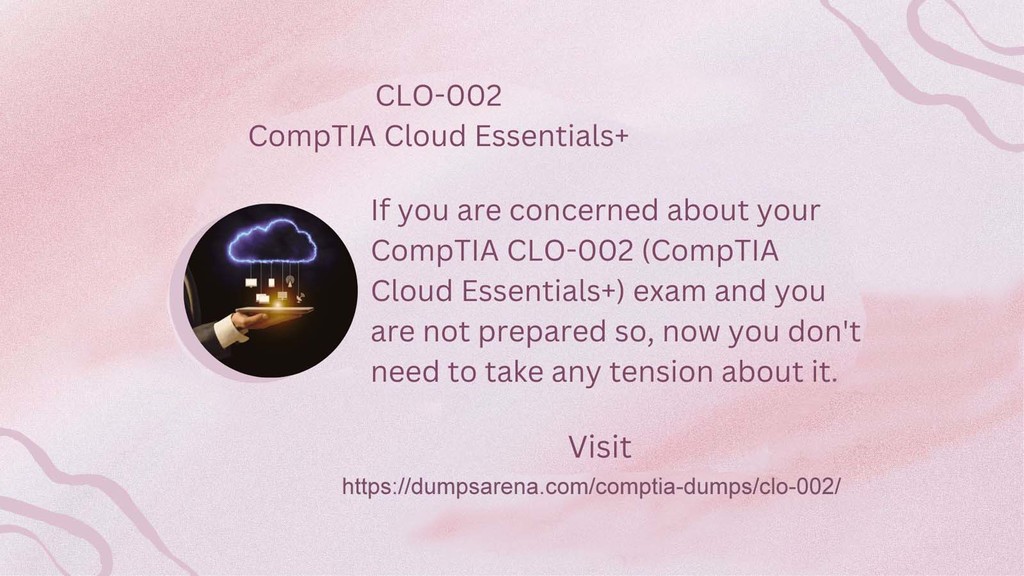 CLO-002
CompTIA Cloud Essentials+

If you are concerned about your CompTIA CLO-002 (CompTIA Cloud Essentials+) exam and you are not prepared so, now you don't need to take any tension about it.

Visit
https://dumpsarena.com/comptia-dumps/clo-002/